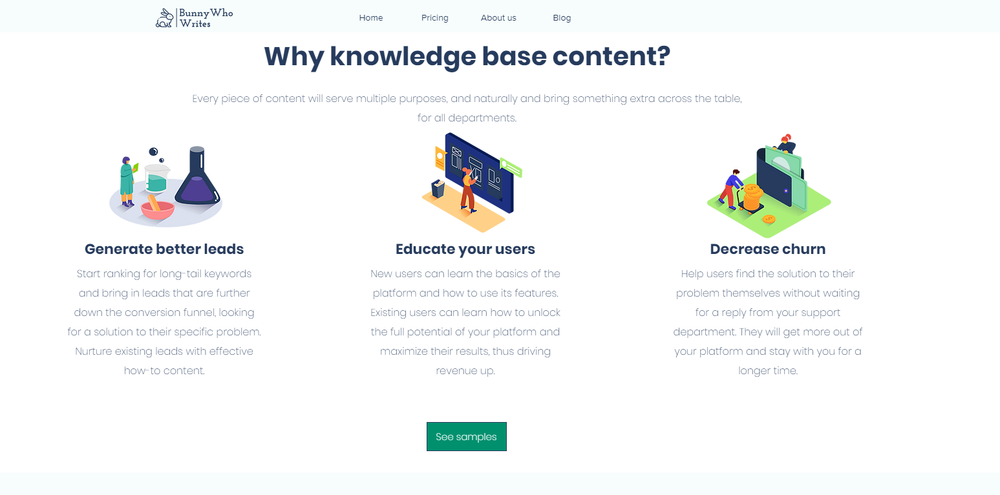 Bunny Who Writes

Home Pricing About us Blog

Why knowledge base content?

Every piece of content will serve multiple purposes, and naturally and bring something extra across the table, for all departments.

Generate better leads

Start ranking for long-tail keywords and bring in leads that are further down the conversion funnel, looking for a solution to their specific problem. Nurture existing leads with effective how-to content.

Educate your users

New users can learn the basics of the platform and how to use its features. Existing users can learn how to unlock the full potential of your platform and maximize their results, thus driving revenue up.

Decrease churn

Help users find the solution to their problem themselves without waiting for a reply from your support department. They will get more out of your platform and stay with you for a longer time.

See samples